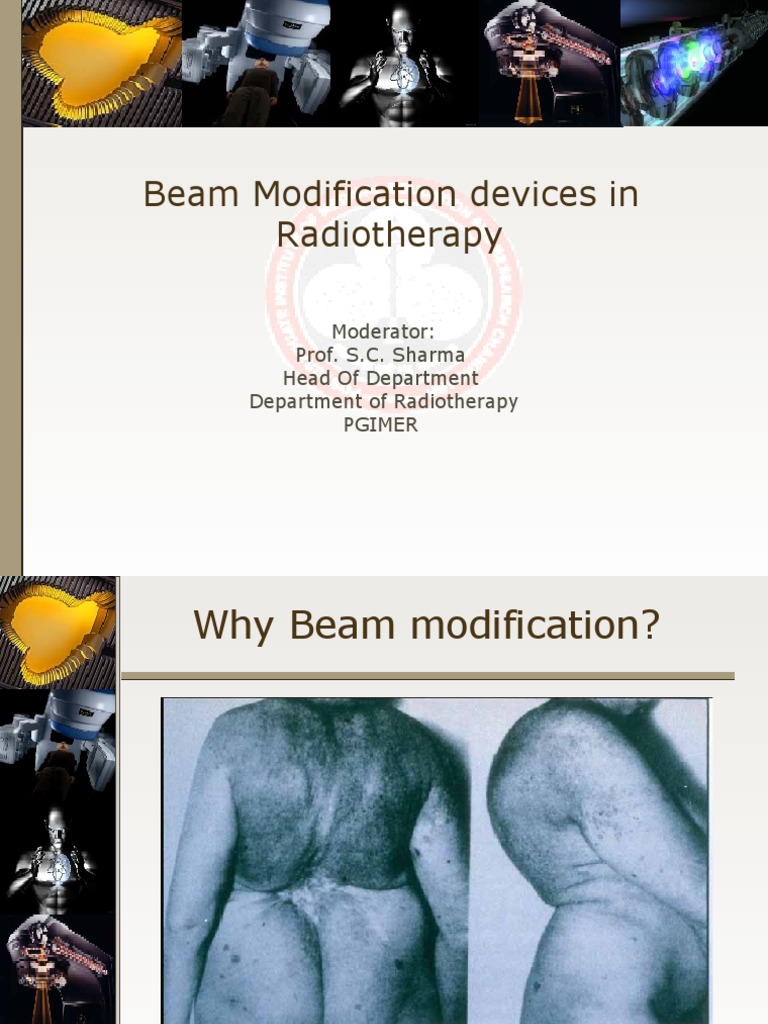 Beam Modification devices in Radiotherapy

Moderator:
Prof. S.C. Sharma
Head Of Department
Department of Radiotherapy
PGIMER

Why Beam modification?